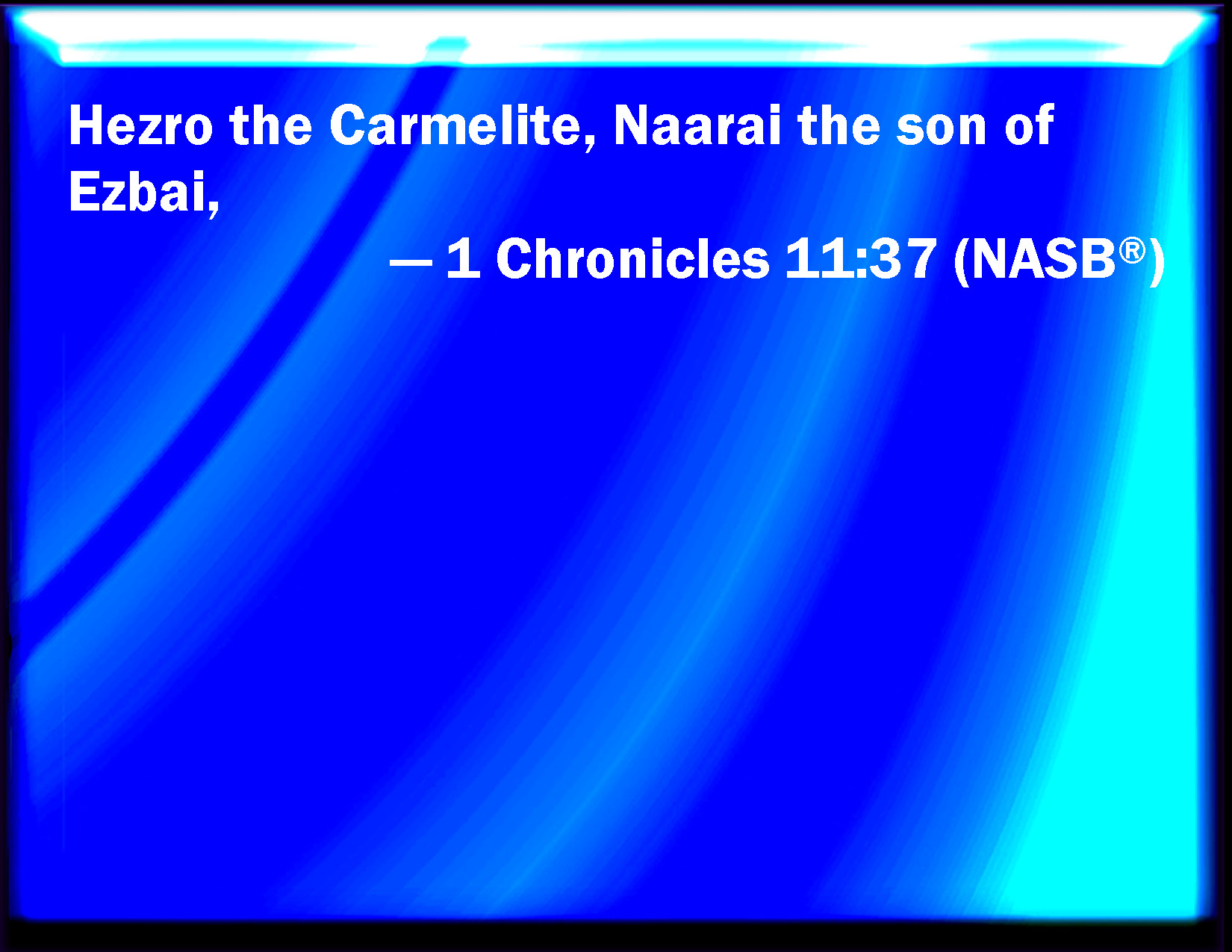 Hezro the Carmelite, Naarai the son of Ezbai,

— 1 Chronicles 11:37 (NASB®)